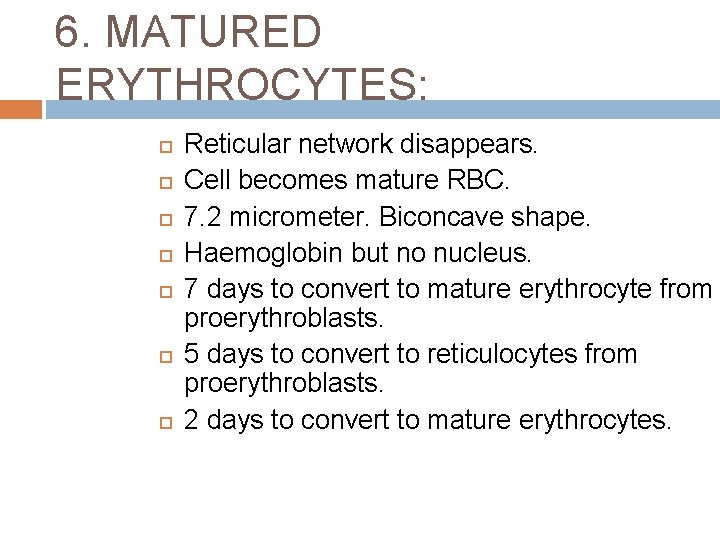 6. MATURED ERYTHROCYTES:

Reticular network disappears.
Cell becomes mature RBC.
7.2 micrometer. Biconcave shape.
Haemoglobin but no nucleus.
7 days to convert to mature erythrocyte from proerythroblasts.
5 days to convert to reticulocytes from proerythroblasts.
2 days to convert to mature erythrocytes.